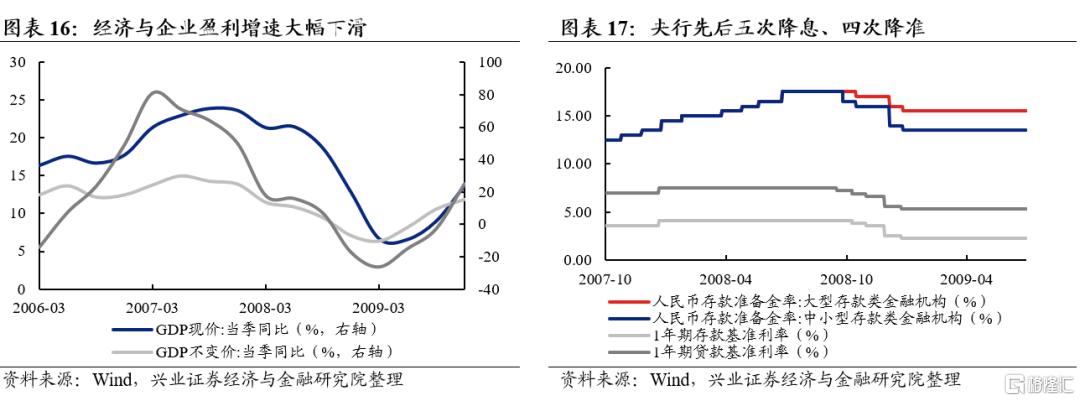 图表 16：经济与企业盈利增速大幅下滑

30
25
20
15
10
5
0

100
80
60
40
20
0
-20
-40

2006-03
2007-03
2008-03
2009-03

GDP现价:当季同比（%，右轴）
GDP不变价:当季同比（%，右轴）

资料来源：Wind，兴业证券经济与金融研究院整理

图表 17：央行先后五次降息、四次降准

20.00
15.00
10.00
5.00
0.00

2007-10
2008-04
2008-10
2009-04

人民币存款准备金率:大型存款类金融机构（%）
人民币存款准备金率:中小型存款类金融机构（%）
1年期存款基准利率（%）
1年期贷款基准利率（%）

资料来源：Wind，兴业证券经济与金融研究院整理

格隆汇